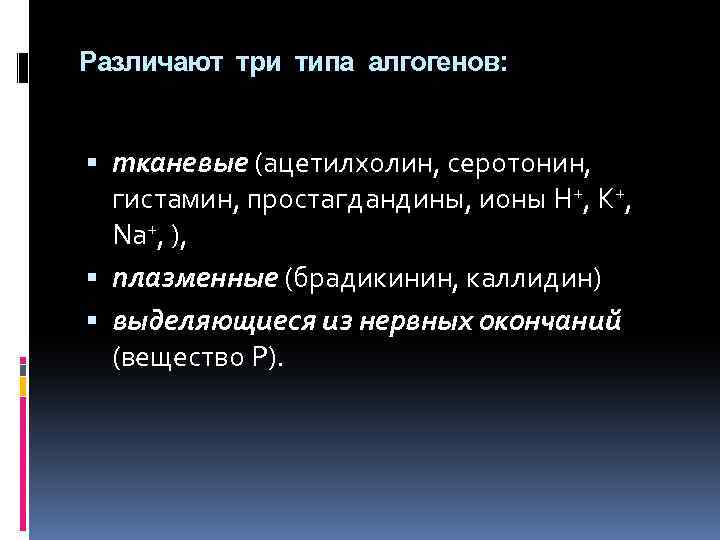 Различают три типа алгогенов:

▪ тканевые (ацетилхолин, серотонин, гистамин, простагдандины, ионы $H^+$, $K^+$, $Na^+$, ),

▪ плазменные (брадикинин, каллидин)

▪ выделяющиеся из нервных окончаний (вещество Р).